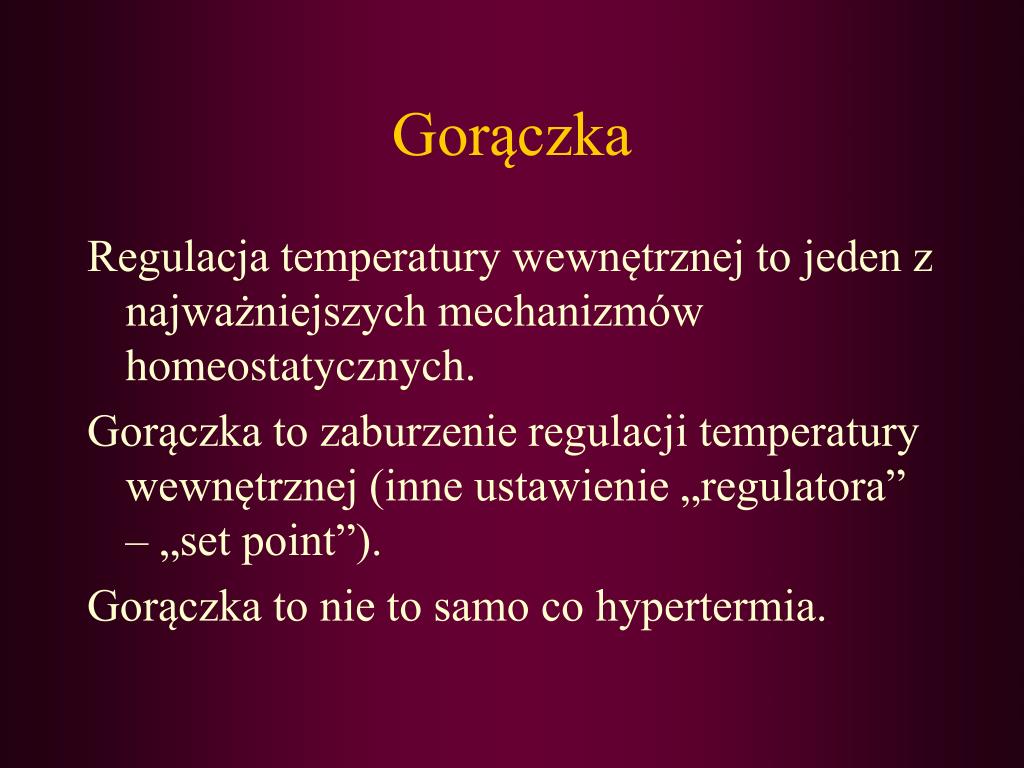 Gorączka

Regulacja temperatury wewnętrznej to jeden z najważniejszych mechanizmów homeostatycznych.

Gorączka to zaburzenie regulacji temperatury wewnętrznej (inne ustawienie „regulatora” – „set point”).

Gorączka to nie to samo co hypertermia.